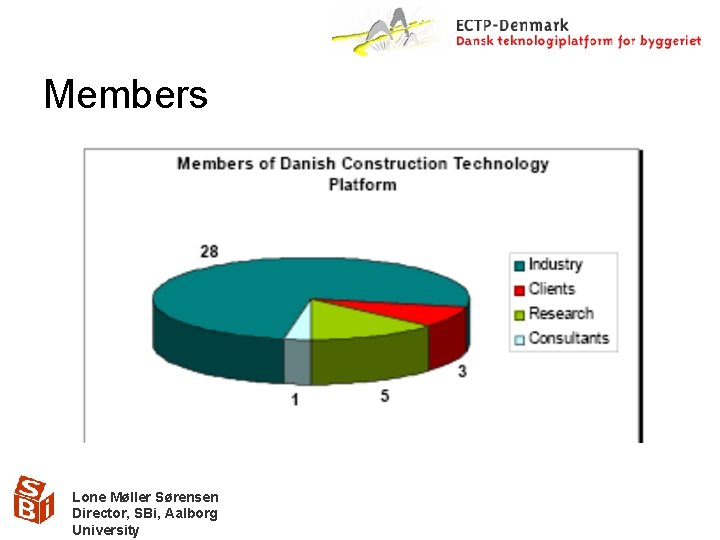 ECTP-Denmark
Dansk teknologiplatform for byggeriet

Members

Members of Danish Construction Technology Platform

28

3

5

1

Industry
Clients
Research
Consultants

SBi

Lone Møller Sørensen
Director, SBi, Aalborg University